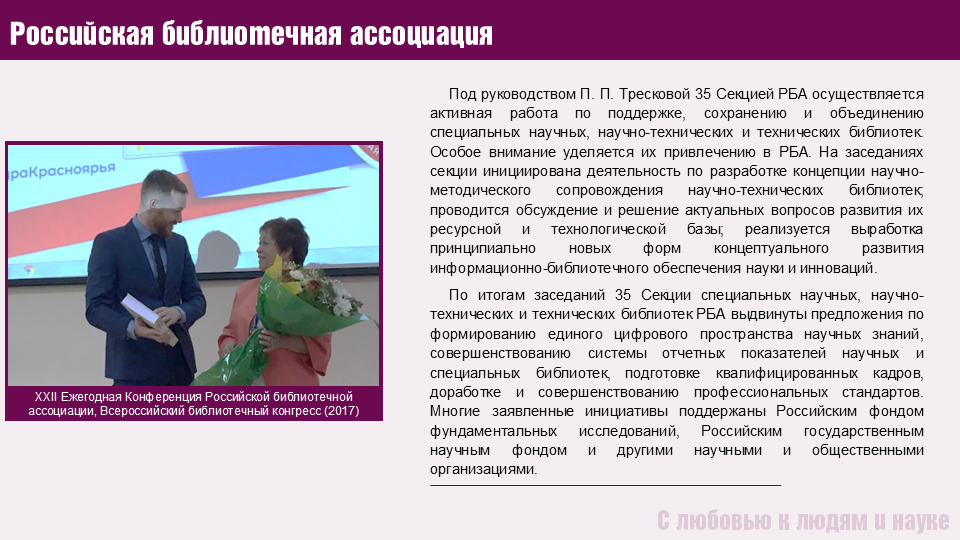 Российская библиотечная ассоциация

раКрасноярья

XXII Ежегодная Конференция Российской библиотечной ассоциации, Всероссийский библиотечный конгресс (2017)

Под руководством П. П. Тресковой 35 Секцией РБА осуществляется активная работа по поддержке, сохранению и объединению специальных научных, научно-технических и технических библиотек. Особое внимание уделяется их привлечению в РБА. На заседаниях секции инициирована деятельность по разработке концепции научно-методического сопровождения научно-технических библиотек; проводится обсуждение и решение актуальных вопросов развития их ресурсной и технологической базы; реализуется выработка принципиально новых форм концептуального развития информационно-библиотечного обеспечения науки и инноваций.

По итогам заседаний 35 Секции специальных научных, научно-технических и технических библиотек РБА выдвинуты предложения по формированию единого цифрового пространства научных знаний, совершенствованию системы отчетных показателей научных и специальных библиотек, подготовке квалифицированных кадров, доработке и совершенствованию профессиональных стандартов. Многие заявленные инициативы поддержаны Российским фондом фундаментальных исследований, Российским государственным научным фондом и другими научными и общественными организациями.

С любовью к людям и науке